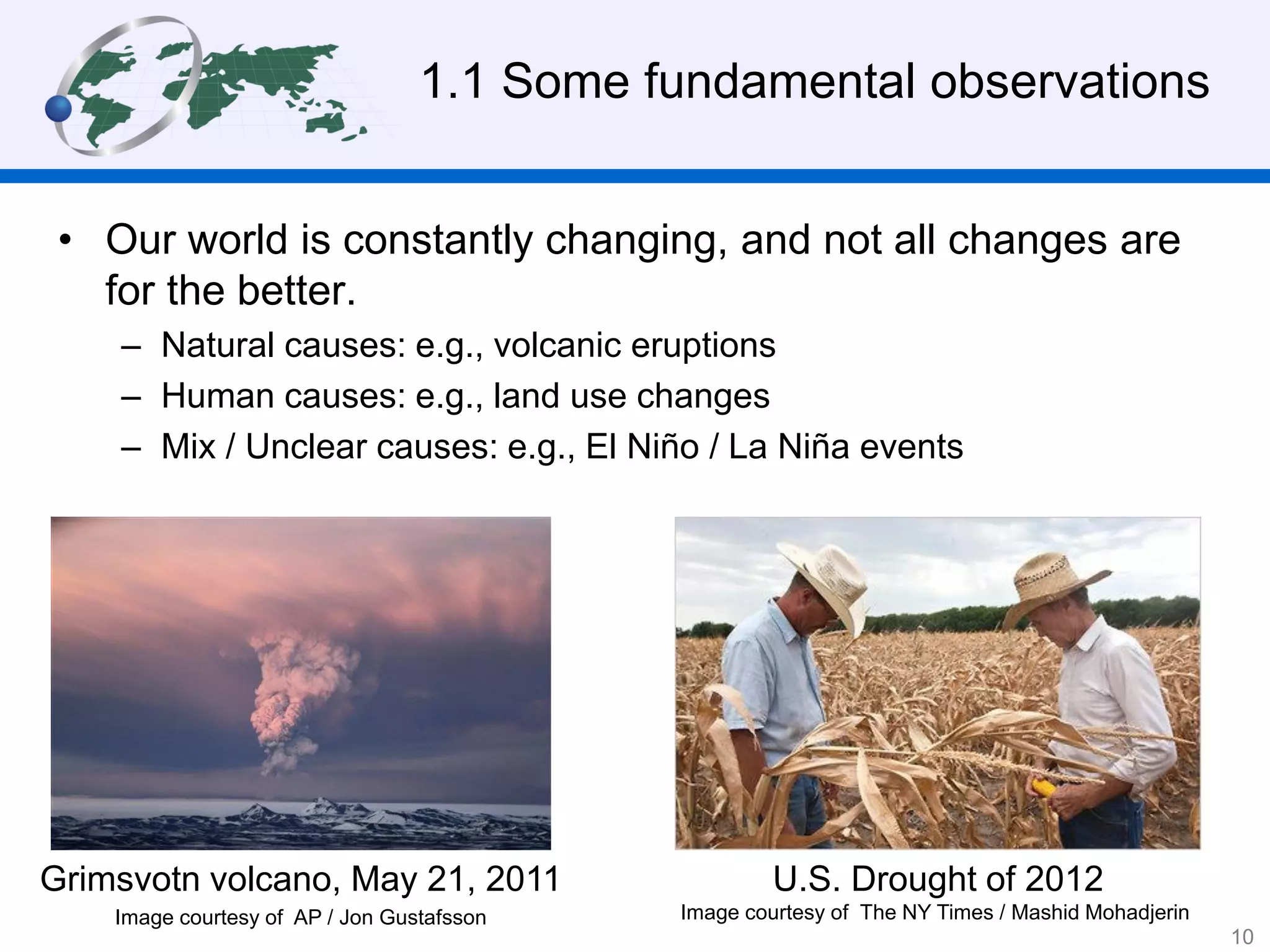 1.1 Some fundamental observations

• Our world is constantly changing, and not all changes are for the better.

– Natural causes: e.g., volcanic eruptions
– Human causes: e.g., land use changes
– Mix / Unclear causes: e.g., El Niño / La Niña events

Grimsvotn volcano, May 21, 2011
Image courtesy of AP / Jon Gustafsson

U.S. Drought of 2012
Image courtesy of The NY Times / Mashid Mohadjerin

10